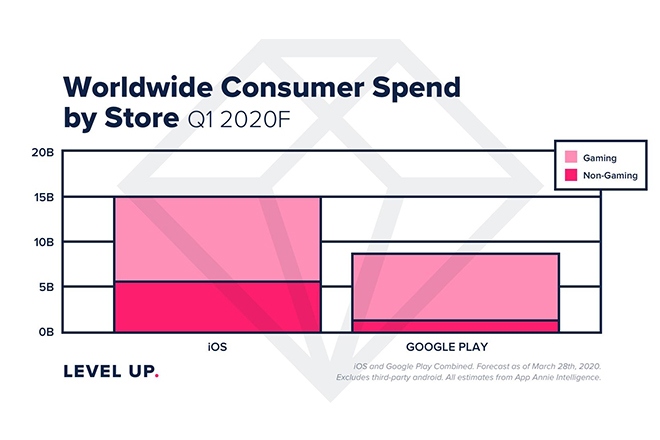 Worldwide Consumer Spend by Store Q1 2020F

Gaming
Non-Gaming

20B
15B
10B
5B
0B

iOS
GOOGLE PLAY

LEVEL UP.

iOS and Google Play Combined. Forecast as of March 28th, 2020. Excludes third-party android. All estimates from App Annie Intelligence.